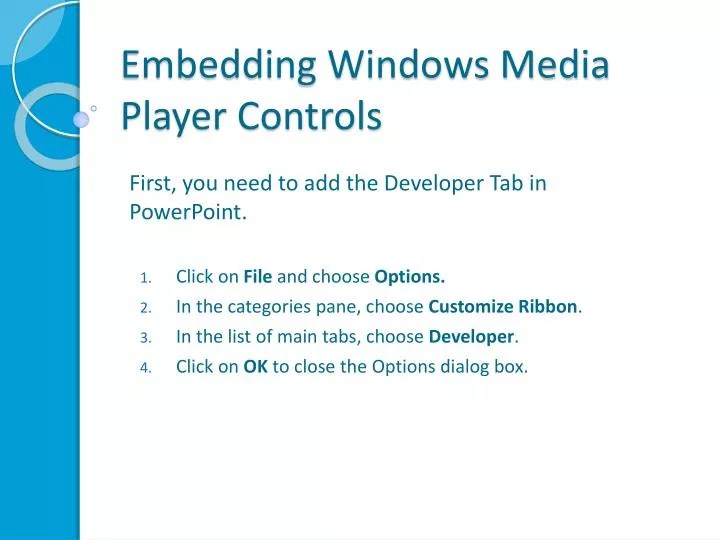 Embedding Windows Media Player Controls

First, you need to add the Developer Tab in PowerPoint.

1. Click on File and choose Options.
2. In the categories pane, choose Customize Ribbon.
3. In the list of main tabs, choose Developer.
4. Click on OK to close the Options dialog box.